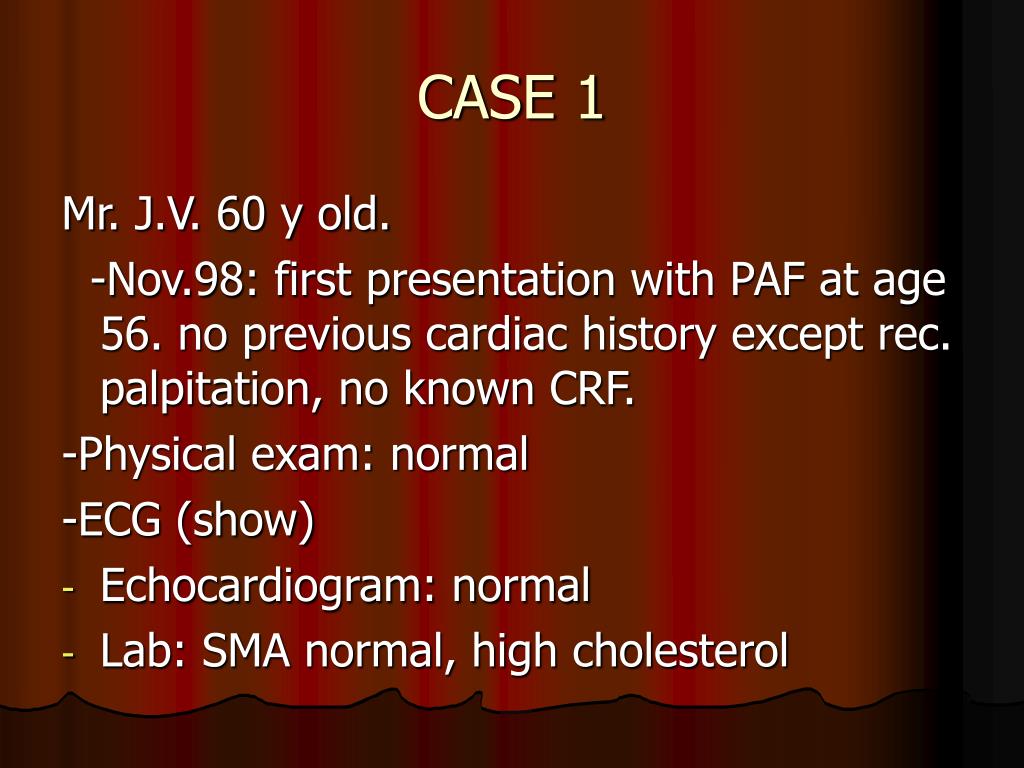 CASE 1

Mr. J.V. 60 y old.

-Nov.98: first presentation with PAF at age 56. no previous cardiac history except rec. palpitation, no known CRF.

-Physical exam: normal

-ECG (show)

- Echocardiogram: normal

- Lab: SMA normal, high cholesterol